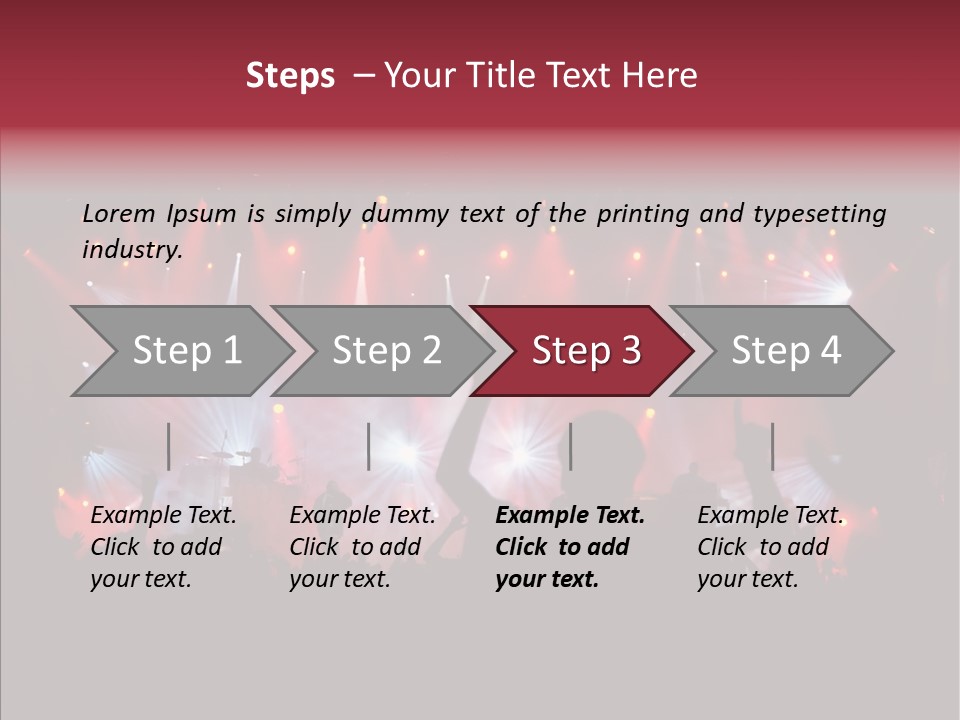 Steps – Your Title Text Here

Lorem Ipsum is simply dummy text of the printing and typesetting industry.

Step 1

Step 2

Step 3

Step 4

Example Text. Click to add your text.

Example Text. Click to add your text.

Example Text. Click to add your text.

Example Text. Click to add your text.